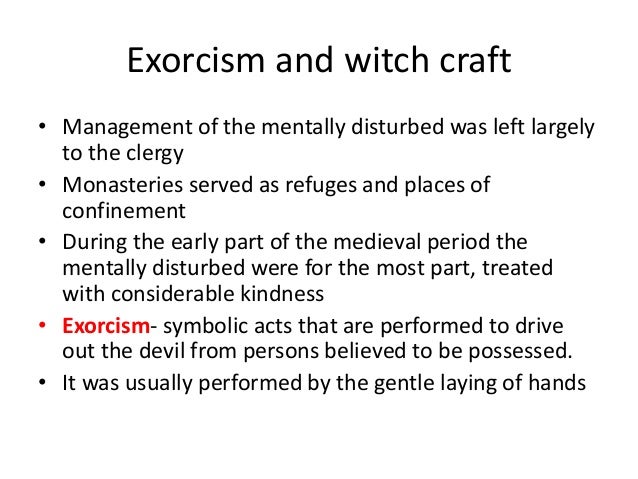 Exorcism and witch craft

• Management of the mentally disturbed was left largely to the clergy
• Monasteries served as refuges and places of confinement
• During the early part of the medieval period the mentally disturbed were for the most part, treated with considerable kindness
• Exorcism- symbolic acts that are performed to drive out the devil from persons believed to be possessed.
• It was usually performed by the gentle laying of hands